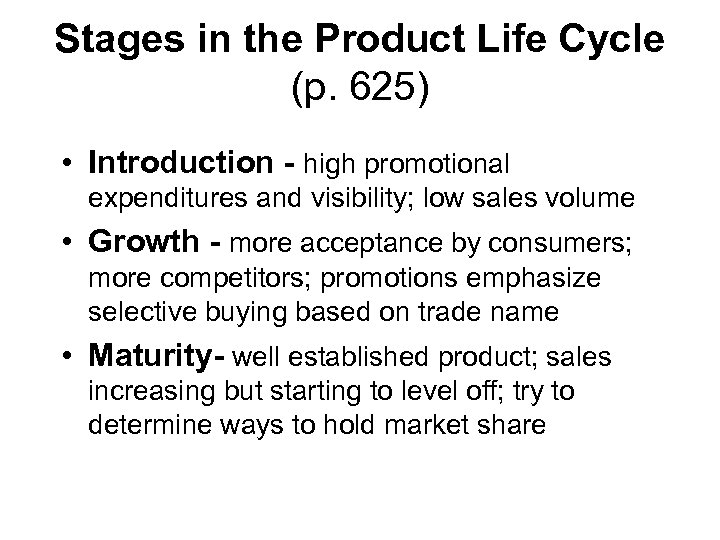 Stages in the Product Life Cycle (p. 625)

• Introduction - high promotional expenditures and visibility; low sales volume
• Growth - more acceptance by consumers; more competitors; promotions emphasize selective buying based on trade name
• Maturity- well established product; sales increasing but starting to level off; try to determine ways to hold market share